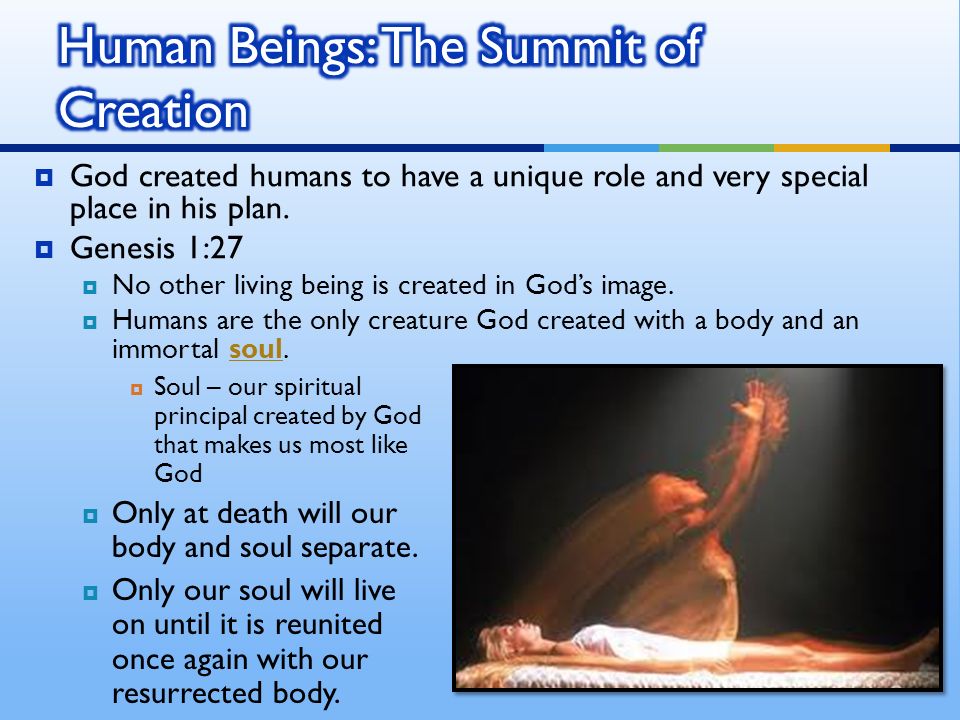 Human Beings: The Summit of Creation

God created humans to have a unique role and very special place in his plan.

Genesis 1:27

No other living being is created in God's image.

Humans are the only creature God created with a body and an immortal soul.

Soul – our spiritual principal created by God that makes us most like God

Only at death will our body and soul separate.

Only our soul will live on until it is reunited once again with our resurrected body.